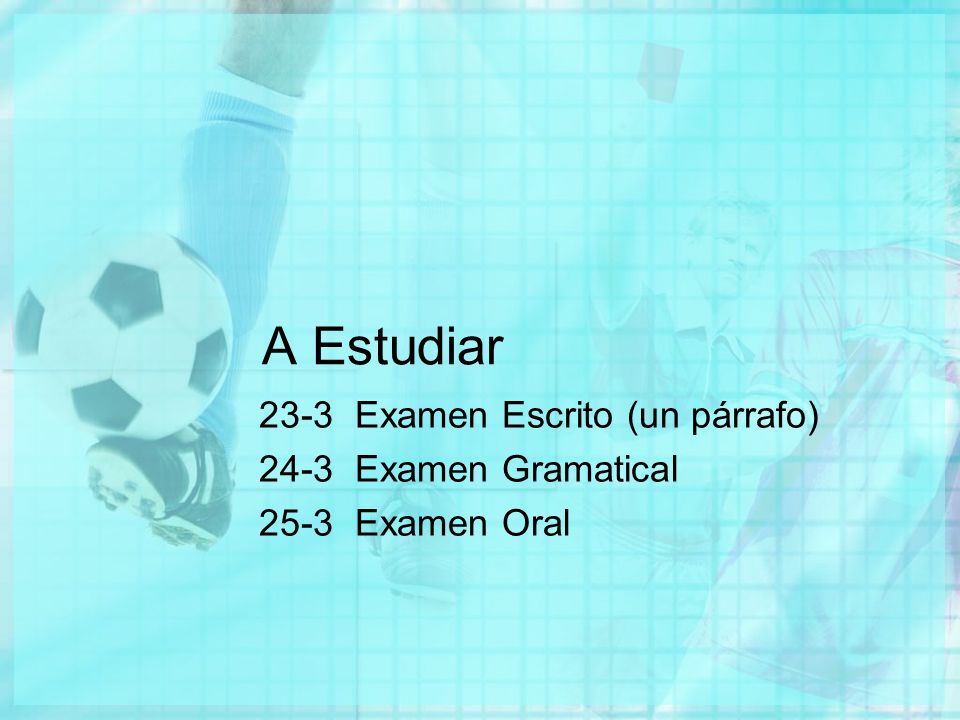 A Estudiar

23-3 Examen Escrito (un párrafo)
24-3 Examen Gramatical
25-3 Examen Oral